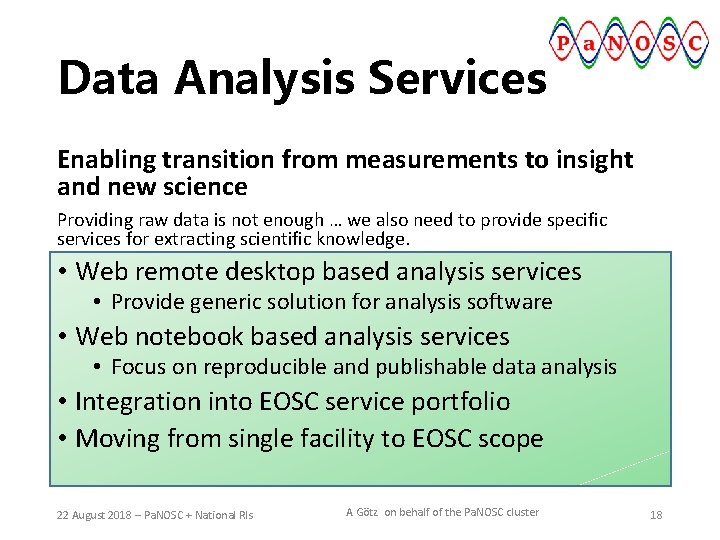 PaNOSC

Data Analysis Services

Enabling transition from measurements to insight and new science

Providing raw data is not enough … we also need to provide specific services for extracting scientific knowledge.

• Web remote desktop based analysis services
  • Provide generic solution for analysis software
• Web notebook based analysis services
  • Focus on reproducible and publishable data analysis
• Integration into EOSC service portfolio
• Moving from single facility to EOSC scope

22 August 2018 – PaNOSC + National RIs

A Götz on behalf of the PaNOSC cluster

18